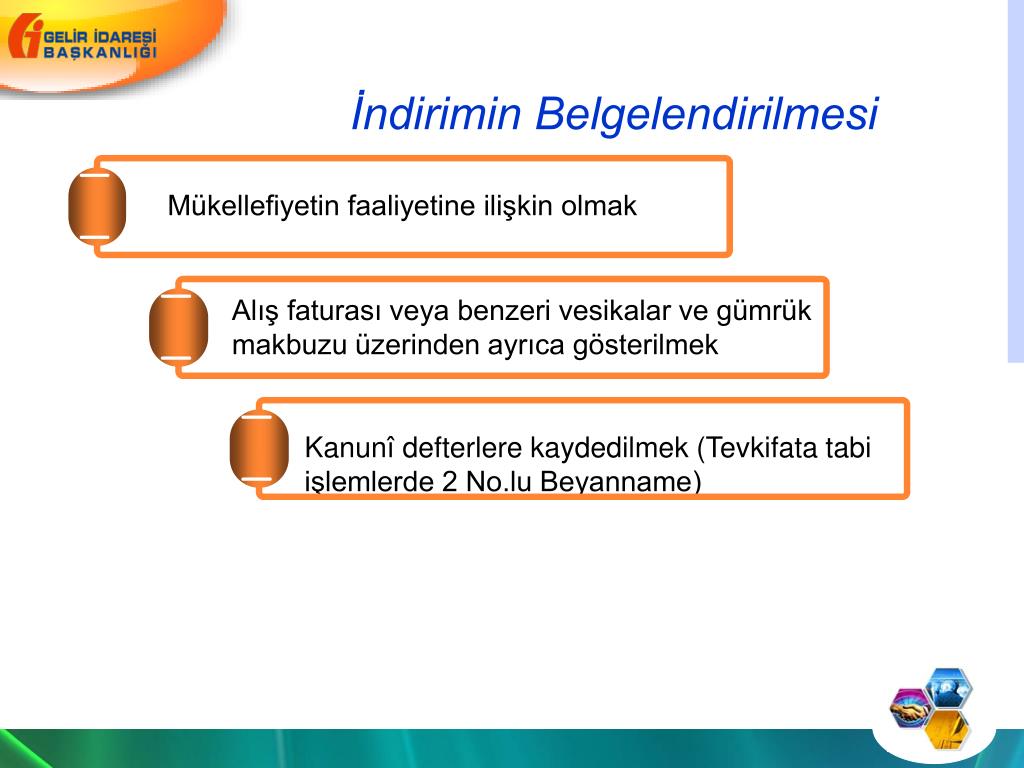 GELİR İDARESİ BAŞKANLIĞI

İndirimin Belgelendirilmesi

Mükellefiyetin faaliyetine ilişkin olmak

Alış faturası veya benzeri vesikalar ve gümrük makbuzu üzerinden ayrıca gösterilmek

Kanunî defterlere kaydedilmek (Tevkifata tabi işlemlerde 2 No.lu Beyanname)